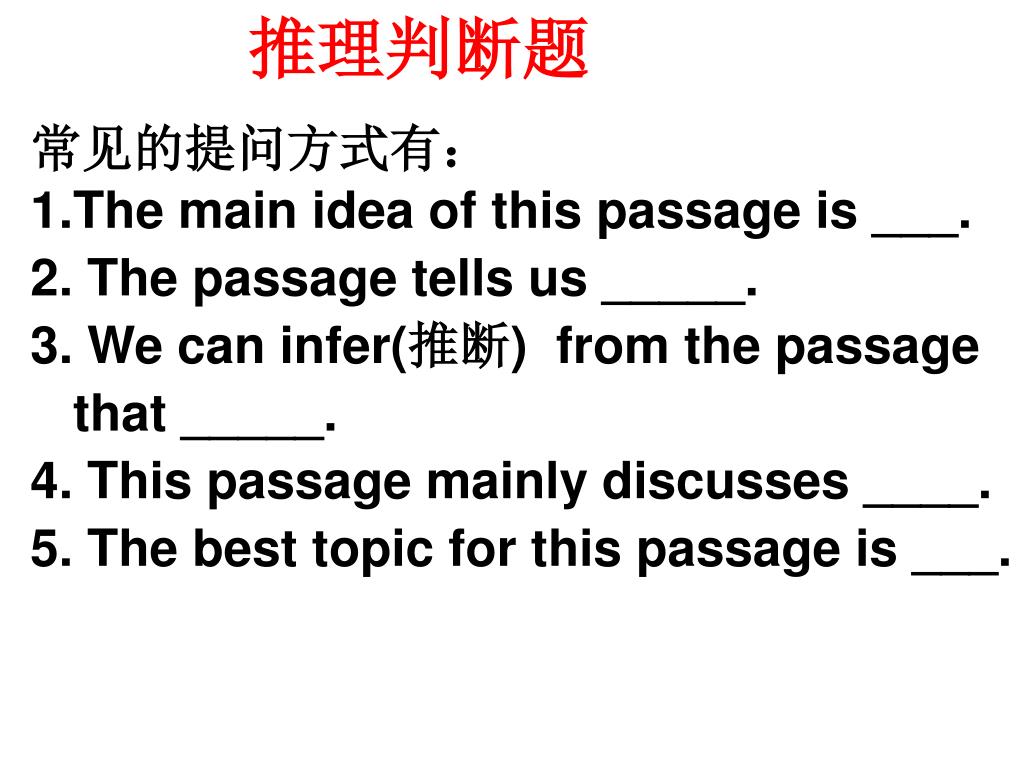 推理判断题

常见的提问方式有：
1.The main idea of this passage is ___.
2. The passage tells us _____.
3. We can infer(推断) from the passage that _____.
4. This passage mainly discusses ____.
5. The best topic for this passage is ___.